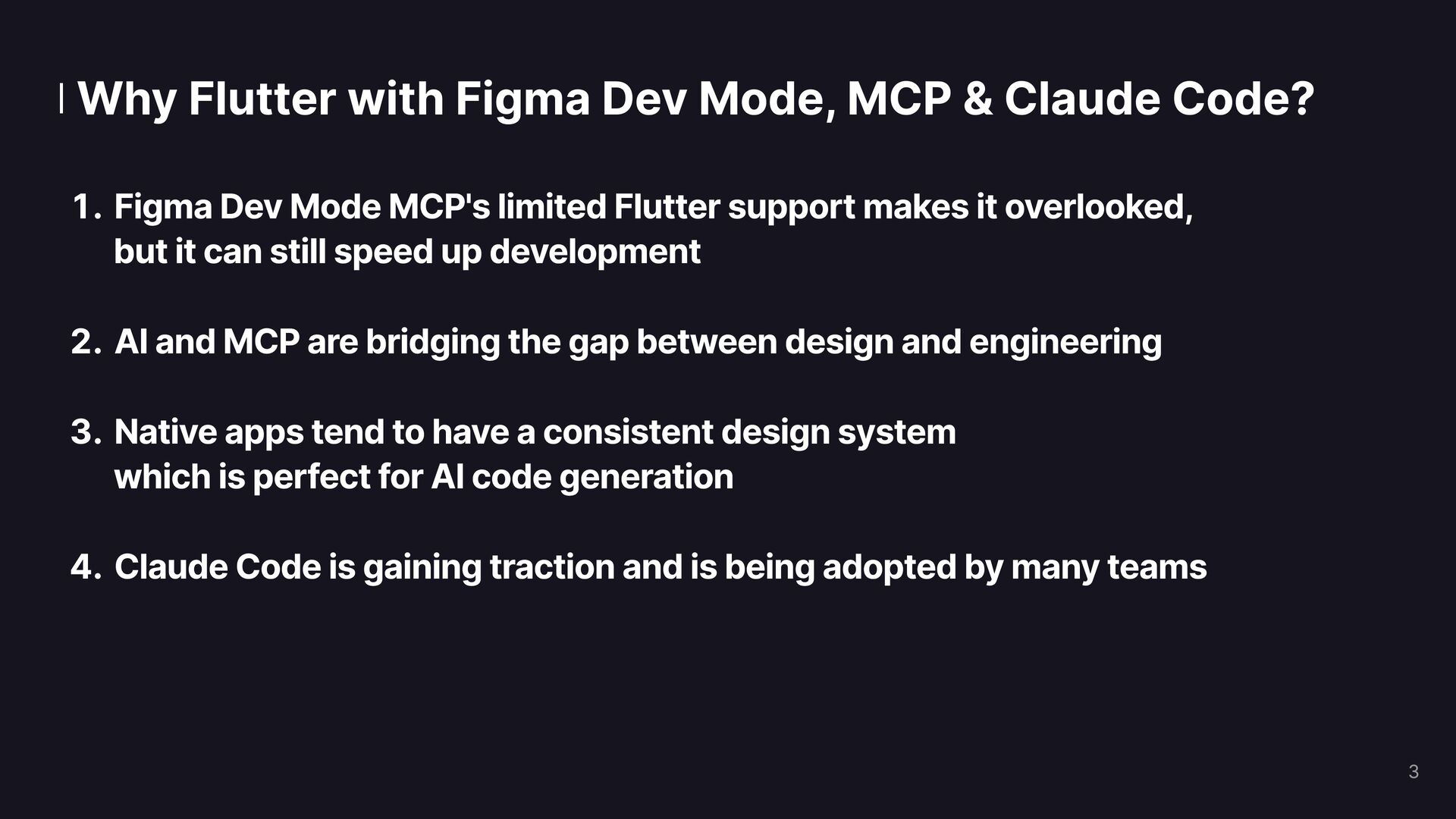 Why Flutter with Figma Dev Mode, MCP & Claude Code?

1. Figma Dev Mode MCP's limited Flutter support makes it overlooked, but it can still speed up development

2. AI and MCP are bridging the gap between design and engineering

3. Native apps tend to have a consistent design system which is perfect for AI code generation

4. Claude Code is gaining traction and is being adopted by many teams

3